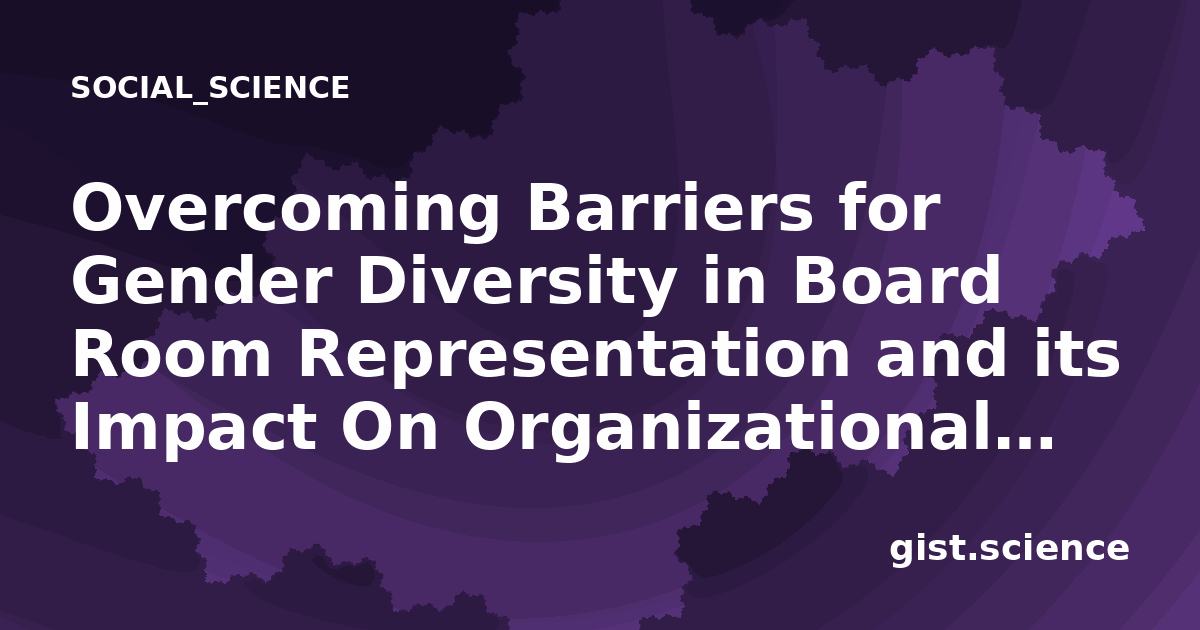 SOCIAL_SCIENCE

Overcoming Barriers for Gender Diversity in Board Room Representation and its Impact On Organizational...

gist.science